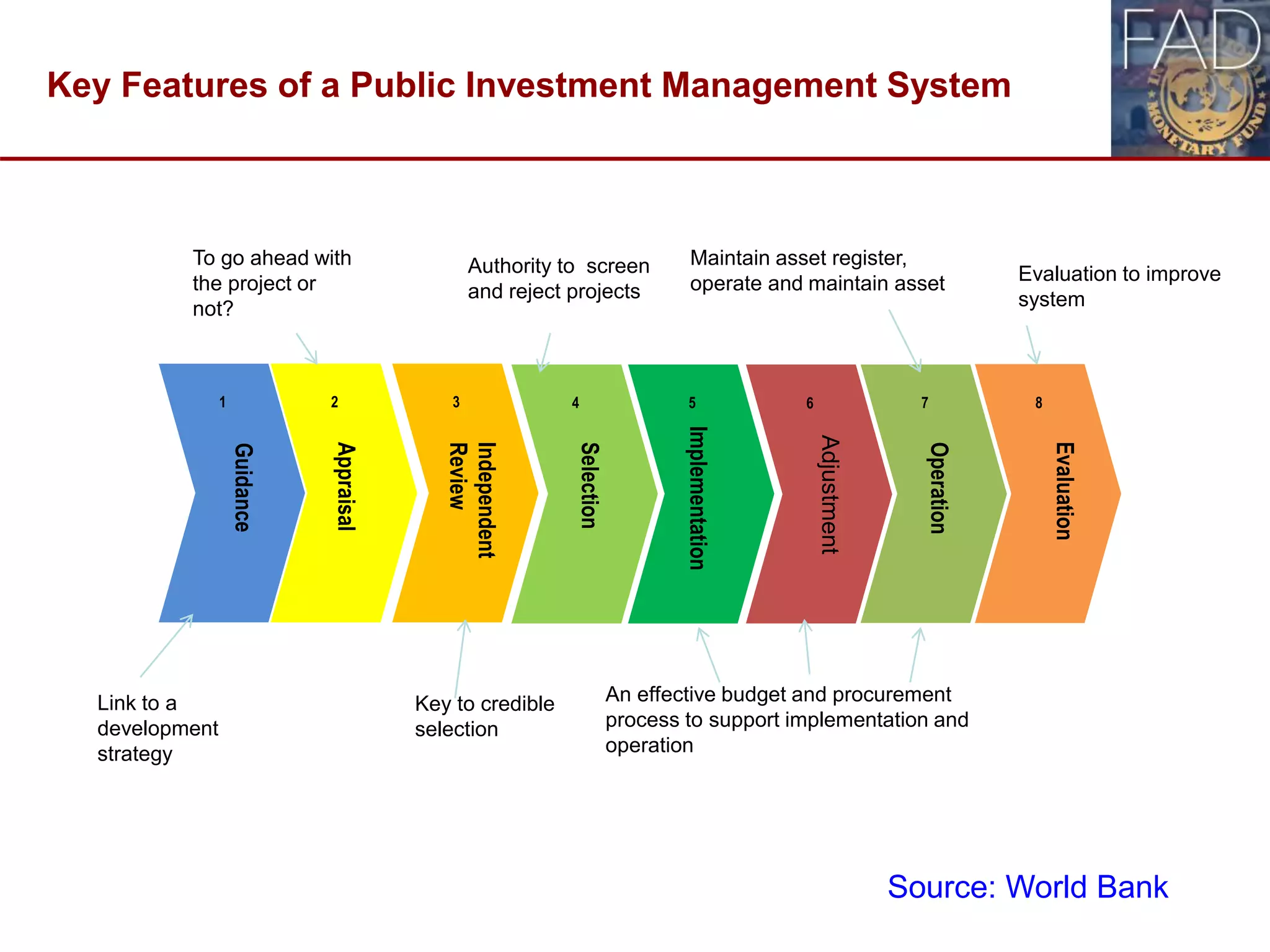 Key Features of a Public Investment Management System

FAD

INTERNATIONAL MONETARY FUND

To go ahead with the project or not?

Authority to screen and reject projects

Maintain asset register, operate and maintain asset

Evaluation to improve system

1 Guidance

2 Appraisal

3 Independent Review

4 Selection

5 Implementation

6 Adjustment

7 Operation

8 Evaluation

Link to a development strategy

Key to credible selection

An effective budget and procurement process to support implementation and operation

Source: World Bank